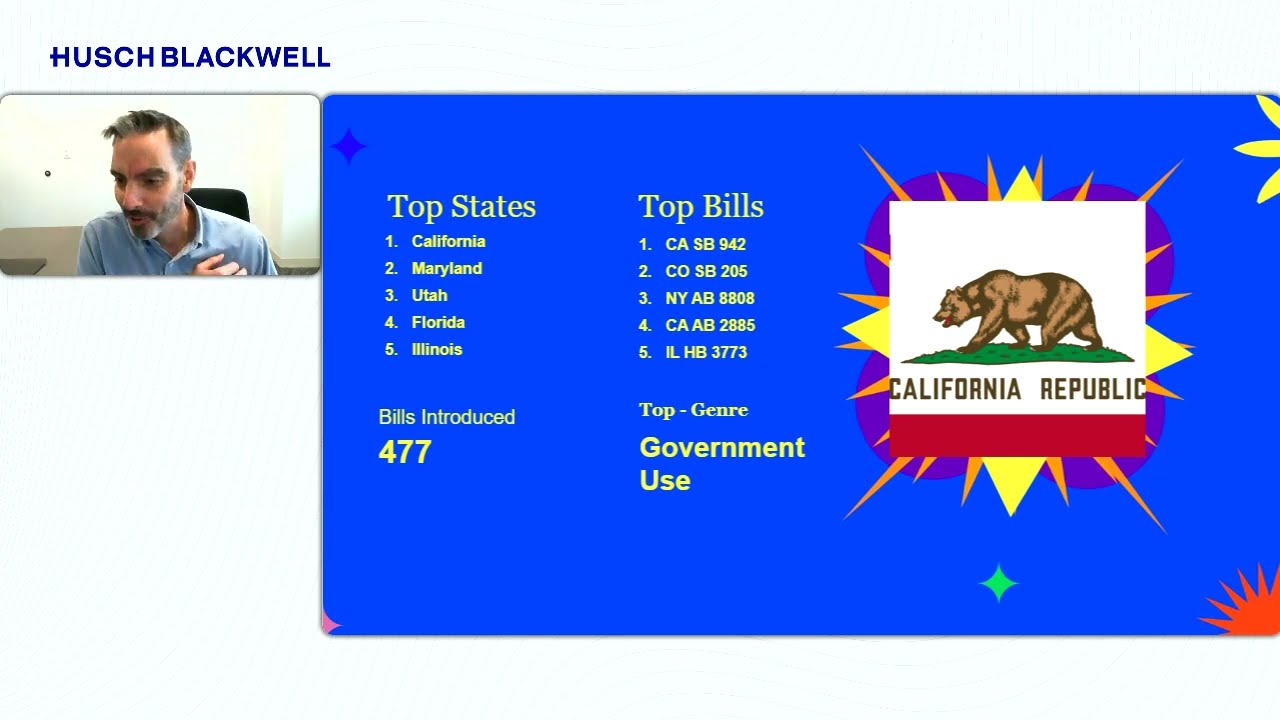 HUSCH BLACKWELL

Top States
1. California
2. Maryland
3. Utah
4. Florida
5. Illinois

Bills Introduced
477

Top Bills
1. CA SB 942
2. CO SB 205
3. NY AB 8808
4. CA AB 2885
5. IL HB 3773

Top - Genre
Government Use

CALIFORNIA REPUBLIC